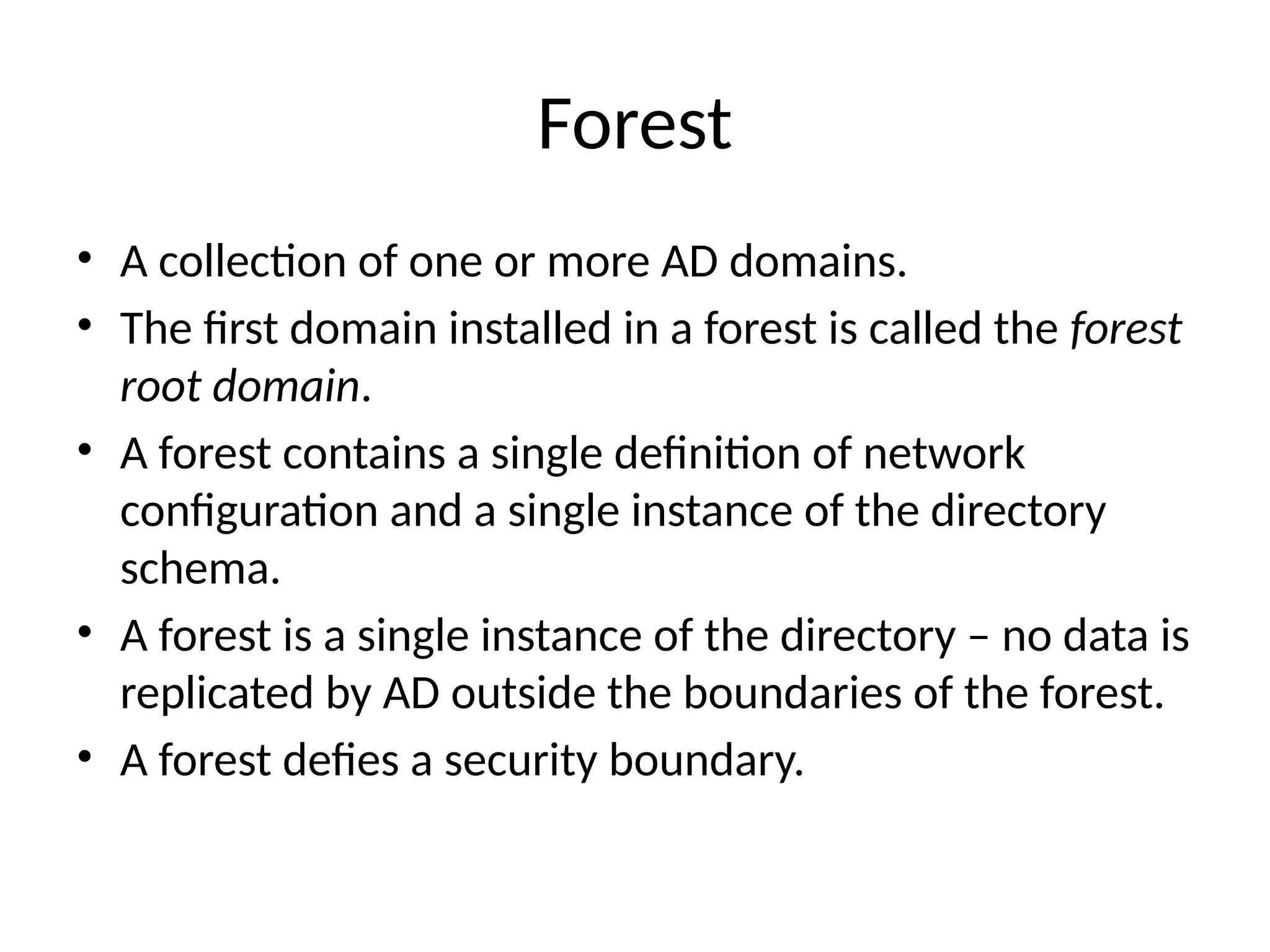 Forest

• A collection of one or more AD domains.
• The first domain installed in a forest is called the forest root domain.
• A forest contains a single definition of network configuration and a single instance of the directory schema.
• A forest is a single instance of the directory – no data is replicated by AD outside the boundaries of the forest.
• A forest defies a security boundary.